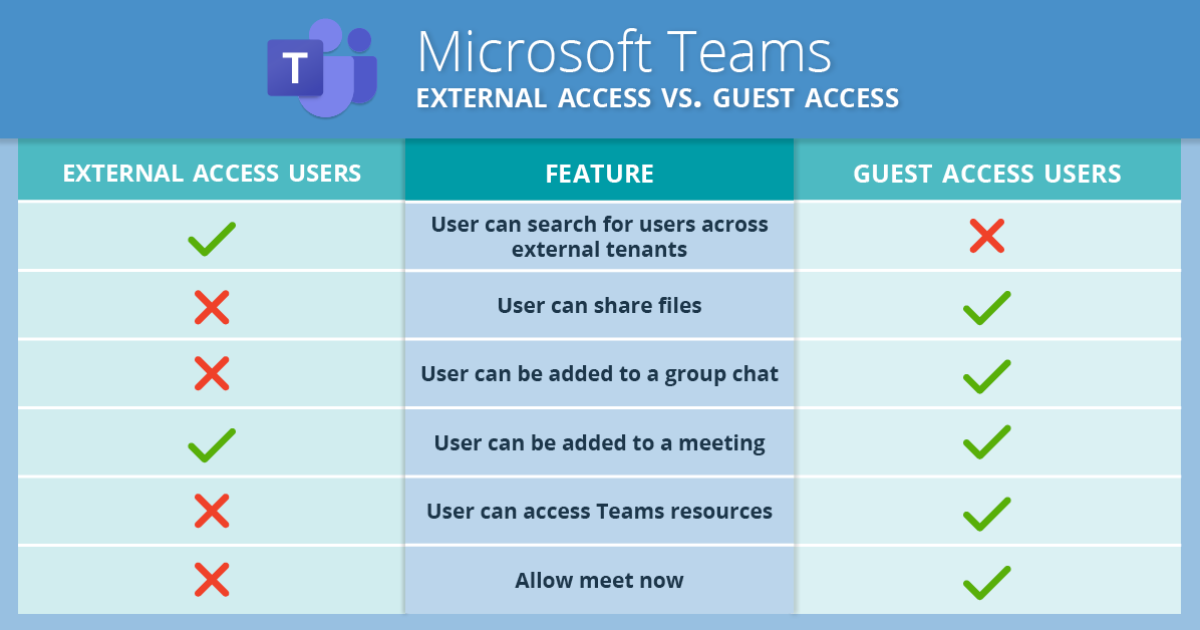 T

Microsoft Teams
EXTERNAL ACCESS VS. GUEST ACCESS

| EXTERNAL ACCESS USERS | FEATURE | GUEST ACCESS USERS |
|---|---|---|
| ✓ | User can search for users across external tenants | ✗ |
| ✗ | User can share files | ✓ |
| ✗ | User can be added to a group chat | ✓ |
| ✓ | User can be added to a meeting | ✓ |
| ✗ | User can access Teams resources | ✓ |
| ✗ | Allow meet now | ✓ |